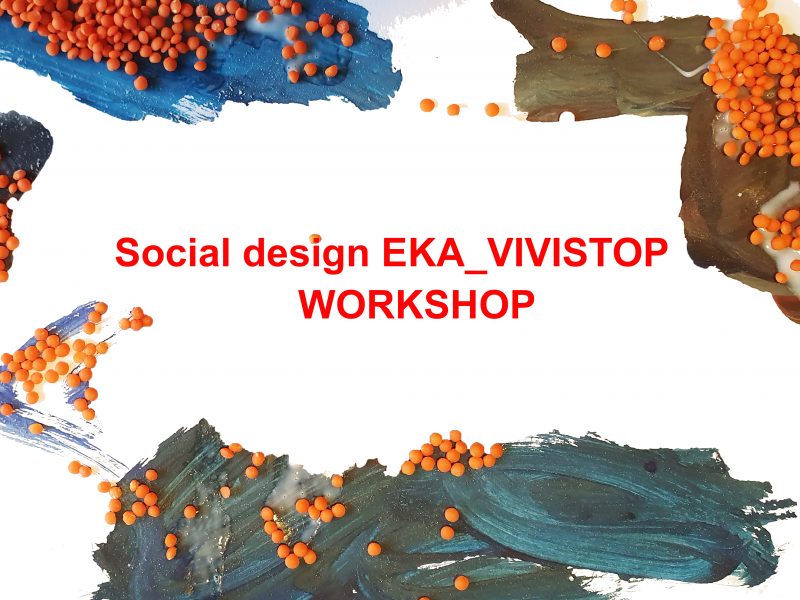 Social design EKA_VIVISTOP WORKSHOP